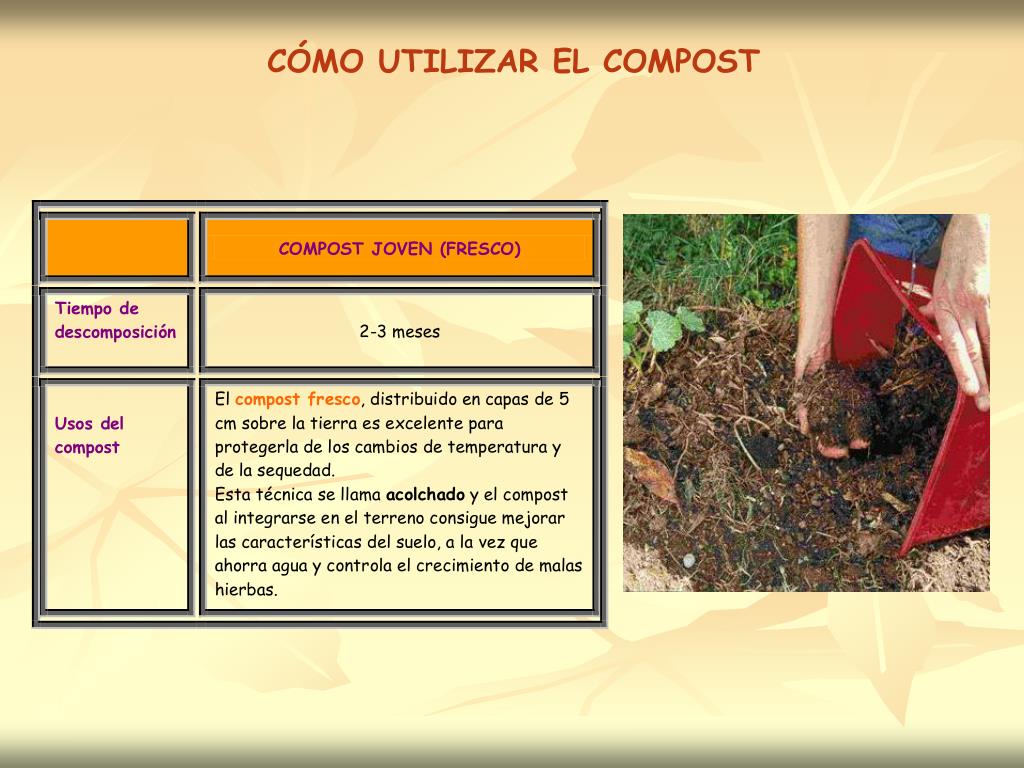 CÓMO UTILIZAR EL COMPOST

| | COMPOST JOVEN (FRESCO) |
|---|---|
| Tiempo de descomposición | 2-3 meses |
| Usos del compost | El compost fresco, distribuido en capas de 5 cm sobre la tierra es excelente para protegerla de los cambios de temperatura y de la sequedad. Esta técnica se llama acolchado y el compost al integrarse en el terreno consigue mejorar las características del suelo, a la vez que ahorra agua y controla el crecimiento de malas hierbas. |